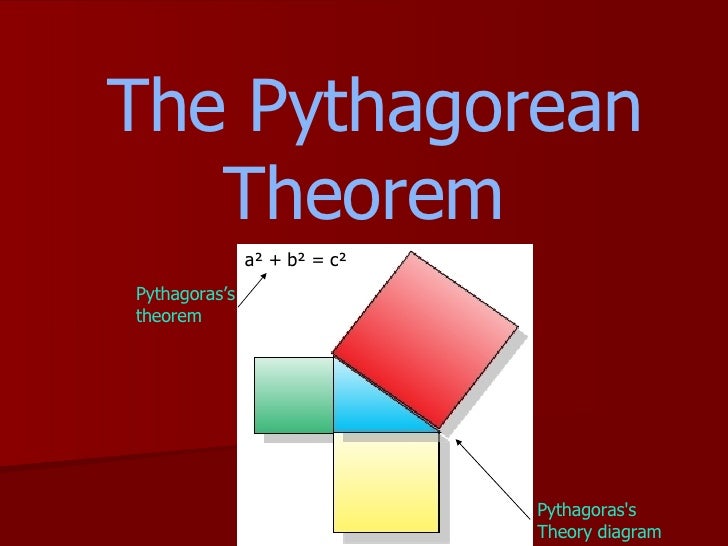 The Pythagorean Theorem

$a^2 + b^2 = c^2$

Pythagoras's theorem

Pythagoras's Theory diagram